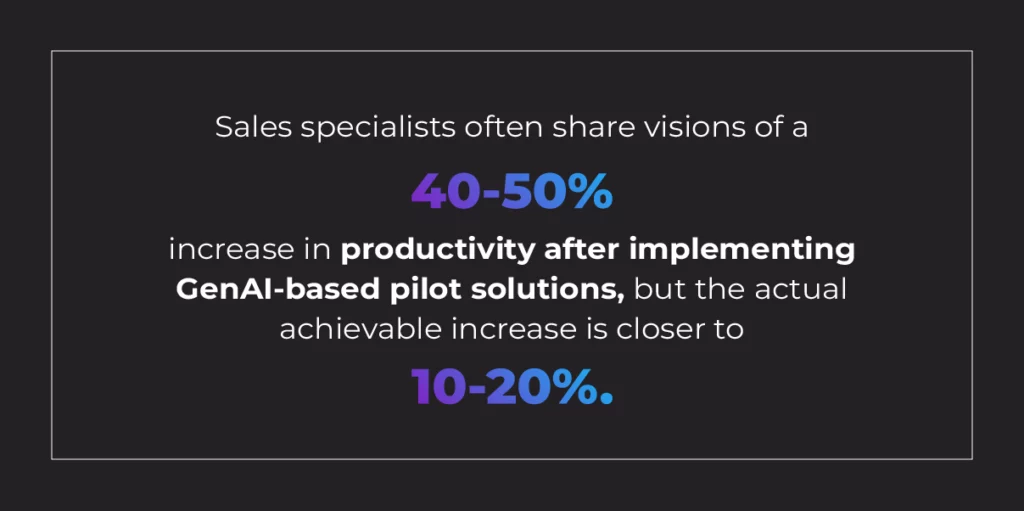 Sales specialists often share visions of a

40-50%

increase in productivity after implementing GenAI-based pilot solutions, but the actual achievable increase is closer to

10-20%.